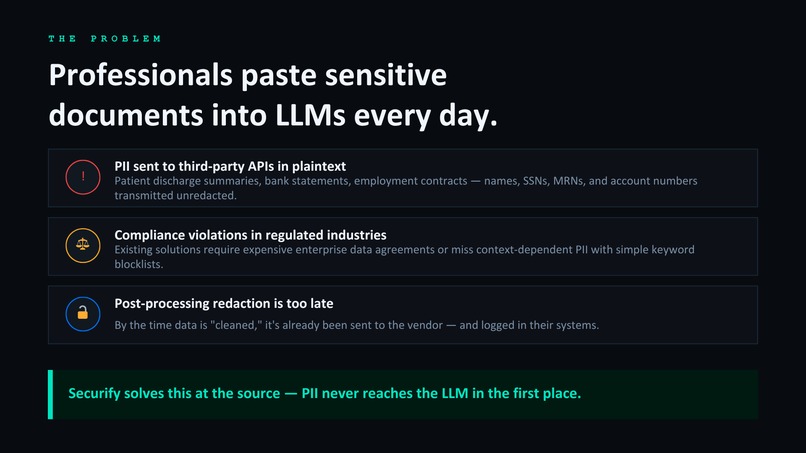 THE PROBLEM

Professionals paste sensitive documents into LLMs every day.

!

PII sent to third-party APIs in plaintext
Patient discharge summaries, bank statements, employment contracts — names, SSNs, MRNs, and account numbers transmitted unredacted.

Compliance violations in regulated industries
Existing solutions require expensive enterprise data agreements or miss context-dependent PII with simple keyword blocklists.

Post-processing redaction is too late
By the time data is "cleaned," it's already been sent to the vendor — and logged in their systems.

Securify solves this at the source — PII never reaches the LLM in the first place.